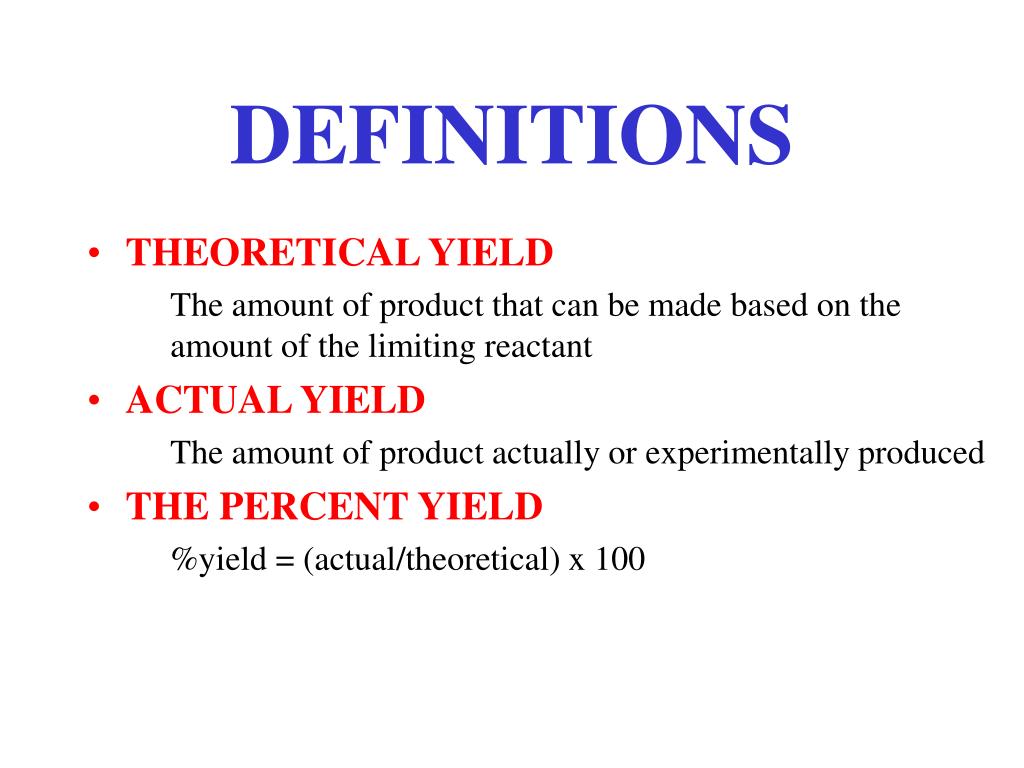 DEFINITIONS

• THEORETICAL YIELD

The amount of product that can be made based on the amount of the limiting reactant

• ACTUAL YIELD

The amount of product actually or experimentally produced

• THE PERCENT YIELD

%yield = (actual/theoretical) x 100